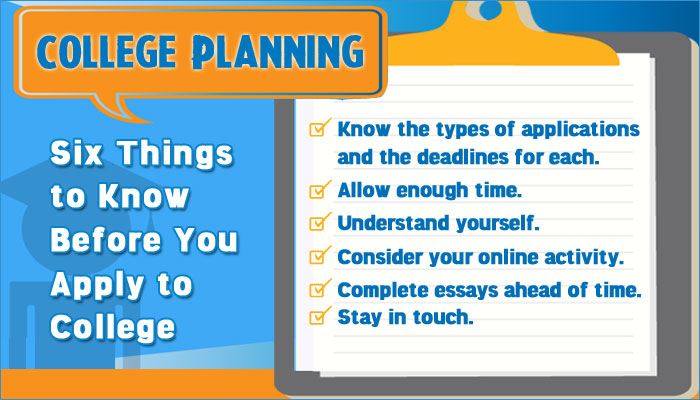 COLLEGE PLANNING

Six Things to Know Before You Apply to College

Know the types of applications and the deadlines for each.

Allow enough time.

Understand yourself.

Consider your online activity.

Complete essays ahead of time.

Stay in touch.